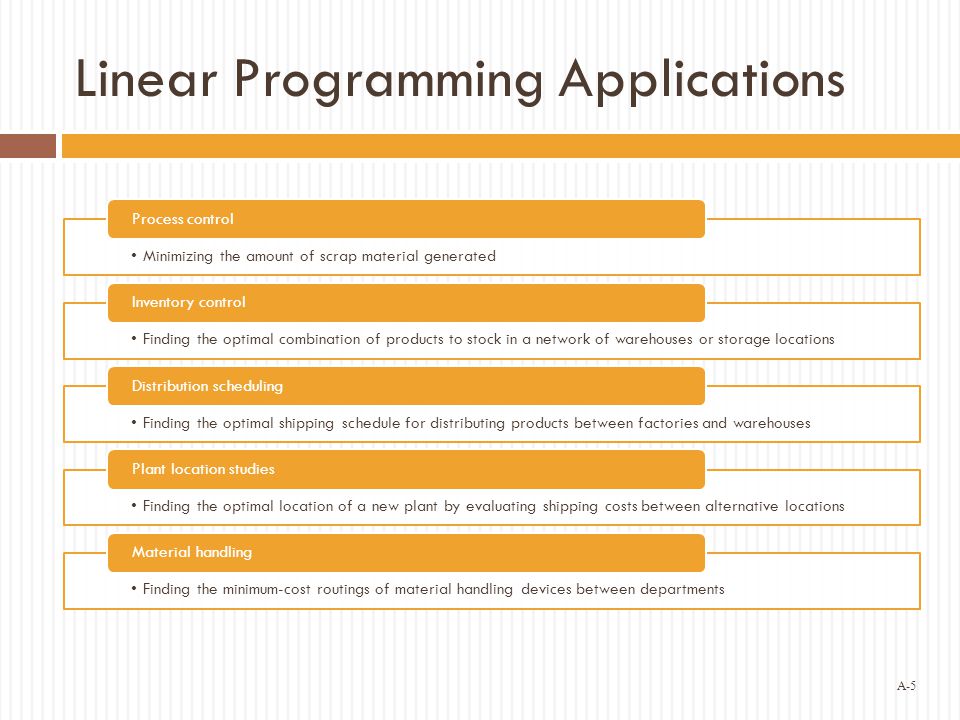 Linear Programming Applications

Process control

• Minimizing the amount of scrap material generated

Inventory control

• Finding the optimal combination of products to stock in a network of warehouses or storage locations

Distribution scheduling

• Finding the optimal shipping schedule for distributing products between factories and warehouses

Plant location studies

• Finding the optimal location of a new plant by evaluating shipping costs between alternative locations

Material handling

• Finding the minimum-cost routings of material handling devices between departments

A-5